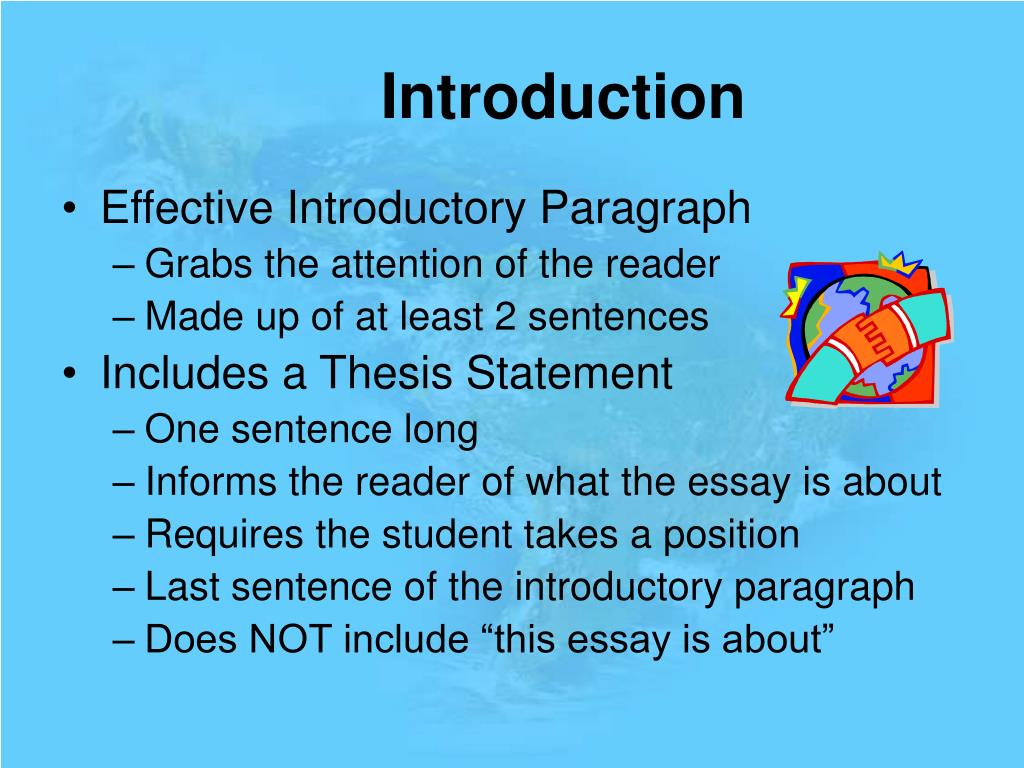 Introduction

• Effective Introductory Paragraph
– Grabs the attention of the reader
– Made up of at least 2 sentences
• Includes a Thesis Statement
– One sentence long
– Informs the reader of what the essay is about
– Requires the student takes a position
– Last sentence of the introductory paragraph
– Does NOT include “this essay is about”